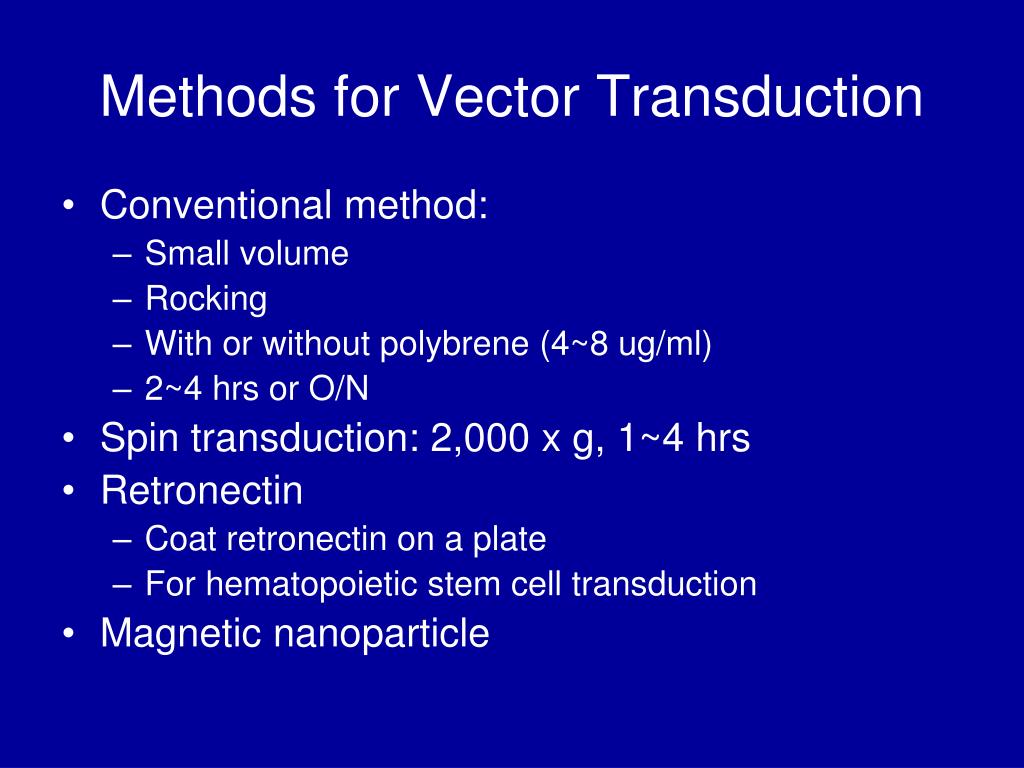 Methods for Vector Transduction

• Conventional method:
– Small volume
– Rocking
– With or without polybrene (4~8 ug/ml)
– 2~4 hrs or O/N
• Spin transduction: 2,000 x g, 1~4 hrs
• Retronectin
– Coat retronectin on a plate
– For hematopoietic stem cell transduction
• Magnetic nanoparticle